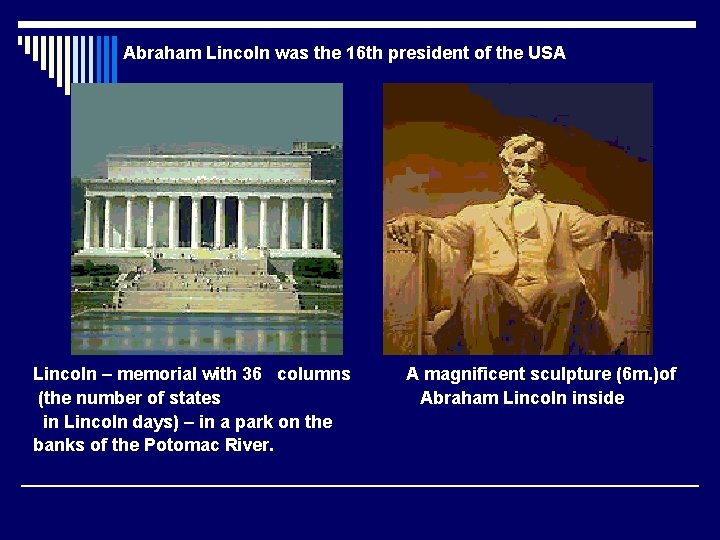 Abraham Lincoln was the 16th president of the USA

Lincoln – memorial with 36 columns (the number of states in Lincoln days) – in a park on the banks of the Potomac River.

A magnificent sculpture (6m.)of Abraham Lincoln inside